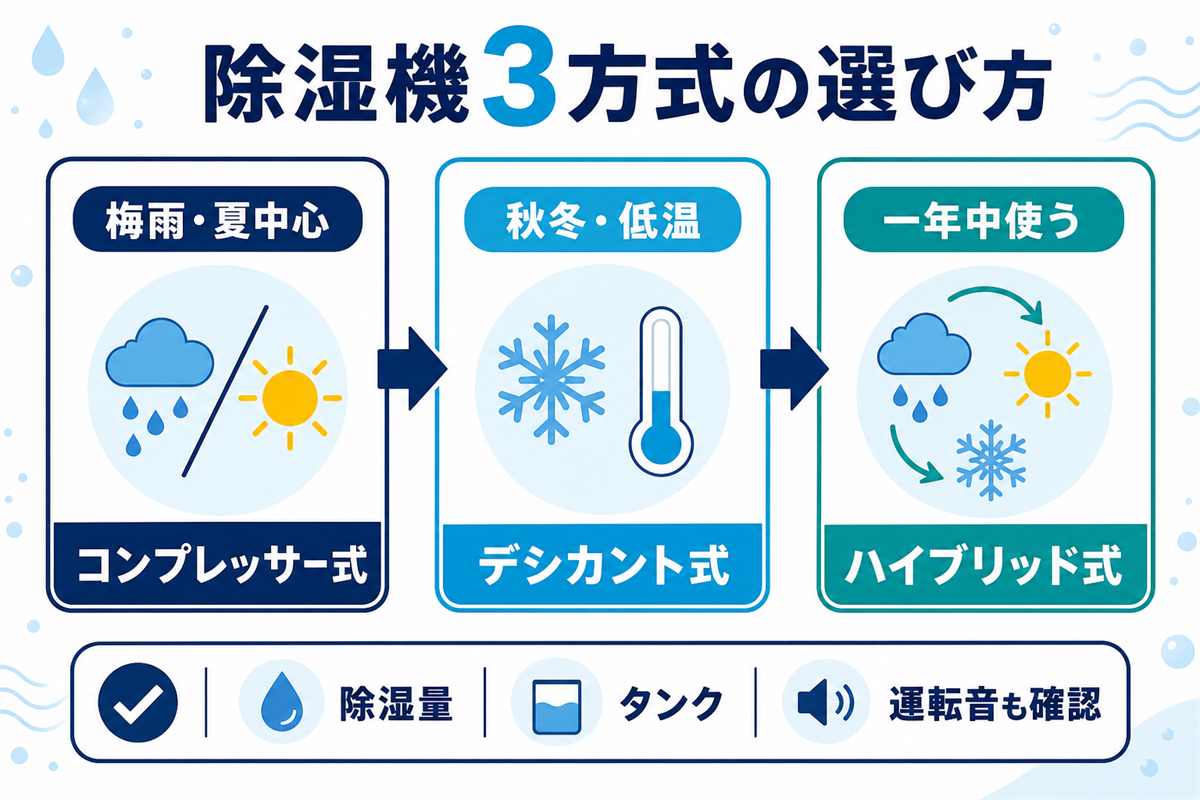 除湿機3方式の選び方

梅雨・夏中心

コンプレッサー式

秋冬・低温

デシカント式

一年中使う

ハイブリッド式

除湿量

タンク

運転音も確認